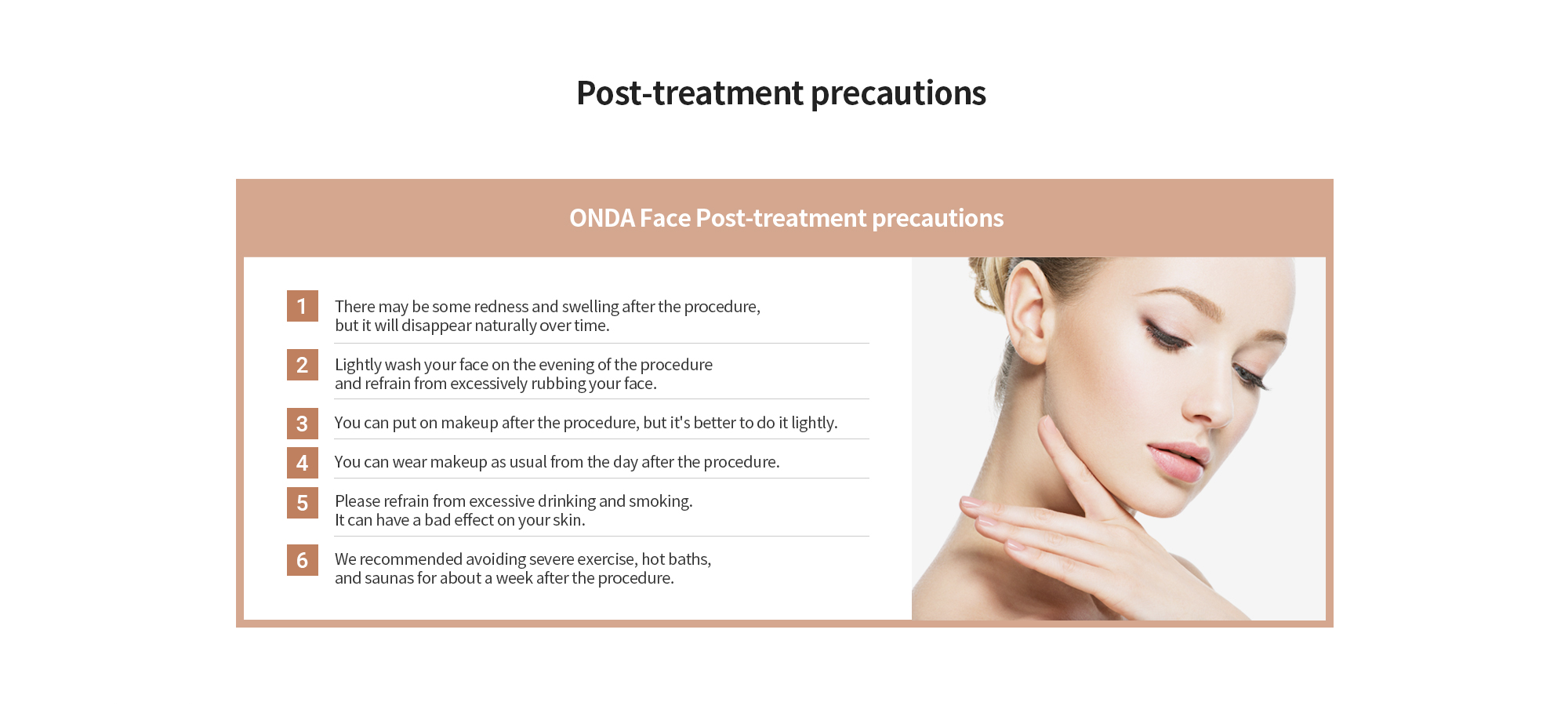 Post-treatment precautions

ONDA Face Post-treatment precautions

1 There may be some redness and swelling after the procedure, but it will disappear naturally over time.

2 Lightly wash your face on the evening of the procedure and refrain from excessively rubbing your face.

3 You can put on makeup after the procedure, but it's better to do it lightly.

4 You can wear makeup as usual from the day after the procedure.

5 Please refrain from excessive drinking and smoking. It can have a bad effect on your skin.

6 We recommended avoiding severe exercise, hot baths, and saunas for about a week after the procedure.